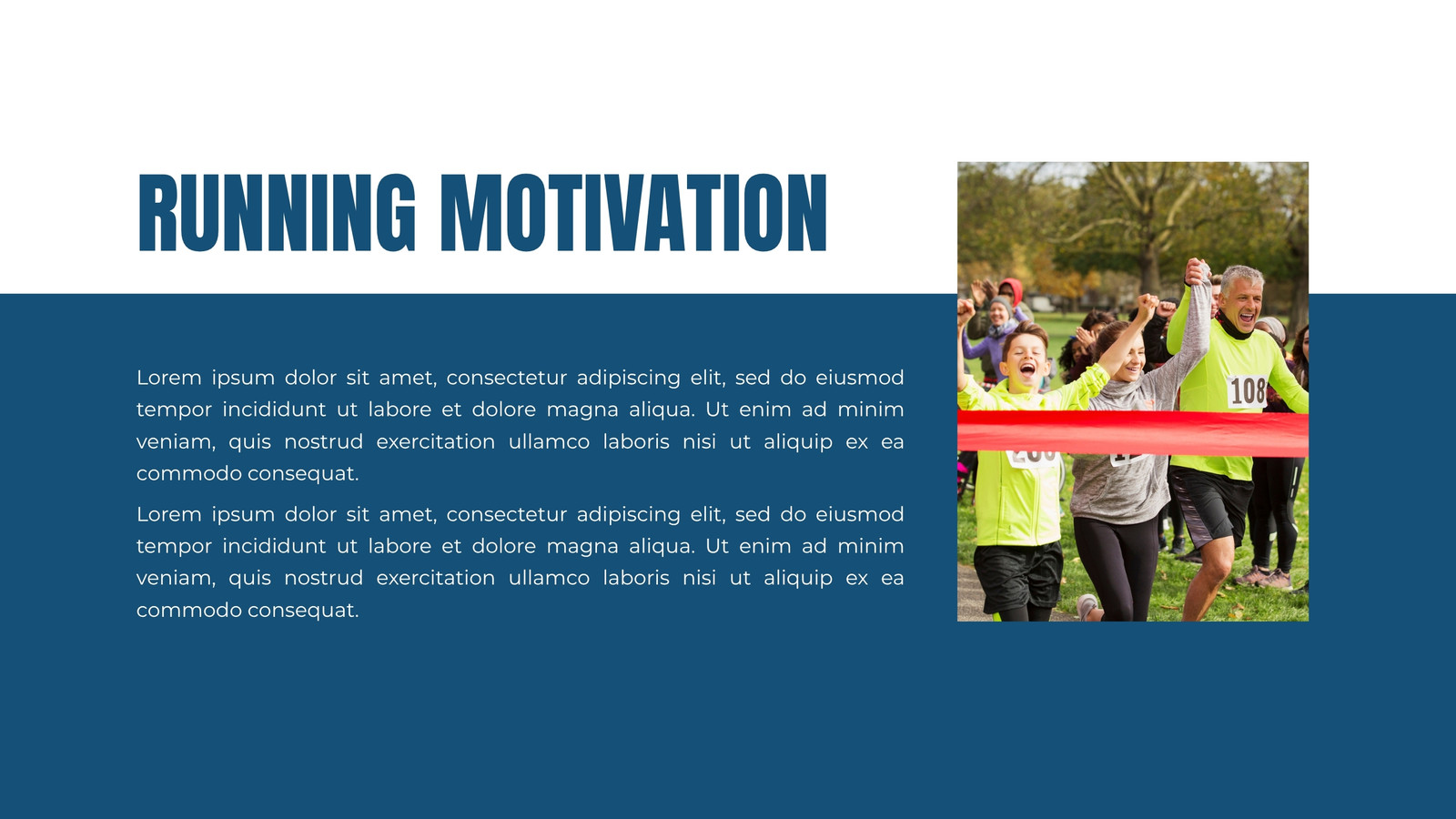 RUNNING MOTIVATION

Lorem ipsum dolor sit amet, consectetur adipiscing elit, sed do eiusmod tempor incididunt ut labore et dolore magna aliqua. Ut enim ad minim veniam, quis nostrud exercitation ullamco laboris nisi ut aliquip ex ea commodo consequat.

Lorem ipsum dolor sit amet, consectetur adipiscing elit, sed do eiusmod tempor incididunt ut labore et dolore magna aliqua. Ut enim ad minim veniam, quis nostrud exercitation ullamco laboris nisi ut aliquip ex ea commodo consequat.

108